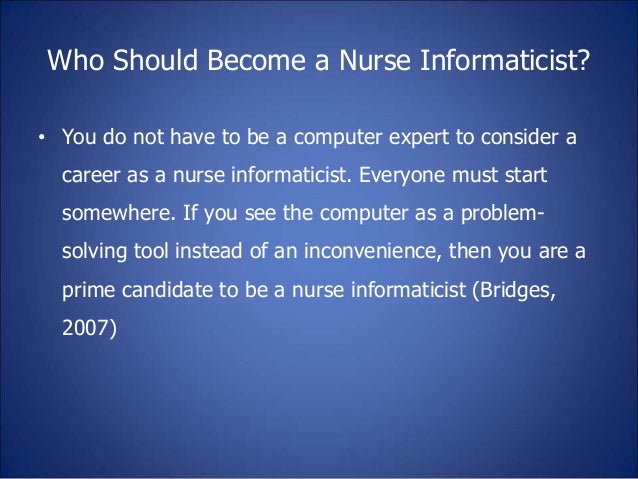 Who Should Become a Nurse Informaticist?

• You do not have to be a computer expert to consider a career as a nurse informaticist. Everyone must start somewhere. If you see the computer as a problem-solving tool instead of an inconvenience, then you are a prime candidate to be a nurse informaticist (Bridges, 2007)